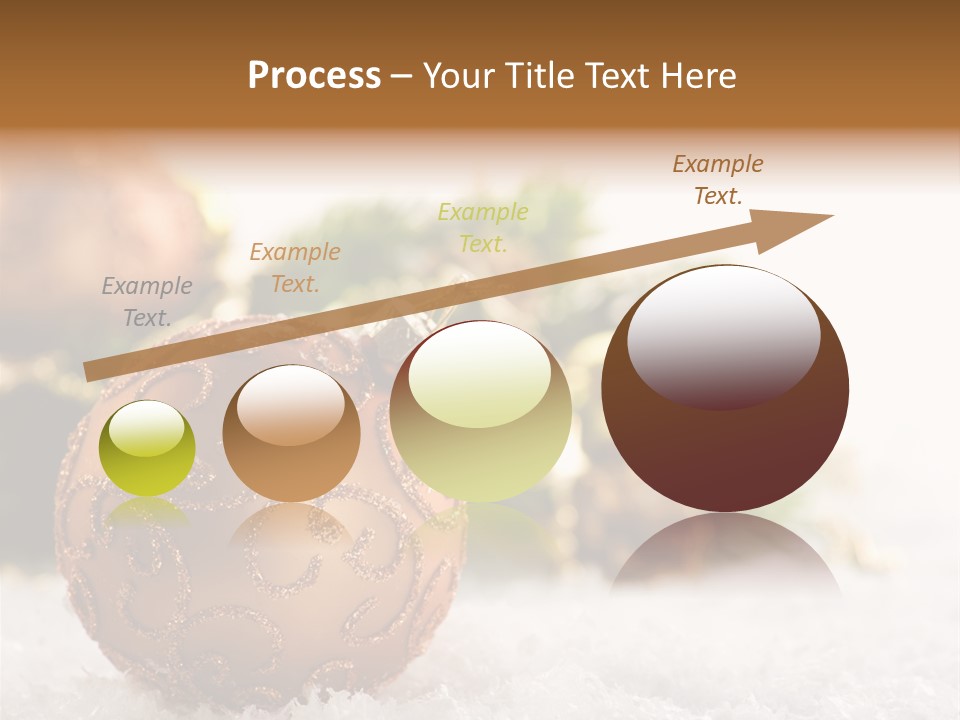 Process – Your Title Text Here

Example Text.

Example Text.

Example Text.

Example Text.